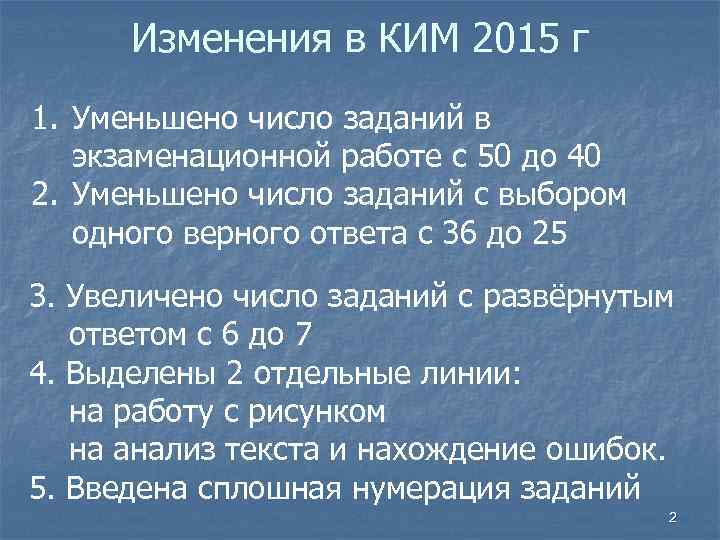 Изменения в КИМ 2015 г

1. Уменьшено число заданий в экзаменационной работе с 50 до 40
2. Уменьшено число заданий с выбором одного верного ответа с 36 до 25

3. Увеличено число заданий с развёрнутым ответом с 6 до 7
4. Выделены 2 отдельные линии:
на работу с рисунком
на анализ текста и нахождение ошибок.
5. Введена сплошная нумерация заданий

2